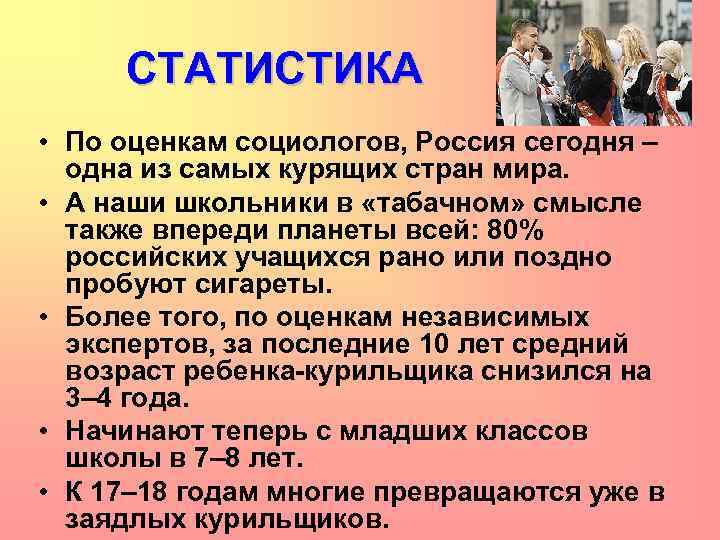 СТАТИСТИКА

• По оценкам социологов, Россия сегодня – одна из самых курящих стран мира.
• А наши школьники в «табачном» смысле также впереди планеты всей: 80% российских учащихся рано или поздно пробуют сигареты.
• Более того, по оценкам независимых экспертов, за последние 10 лет средний возраст ребенка-курильщика снизился на 3–4 года.
• Начинают теперь с младших классов школы в 7–8 лет.
• К 17–18 годам многие превращаются уже в заядлых курильщиков.